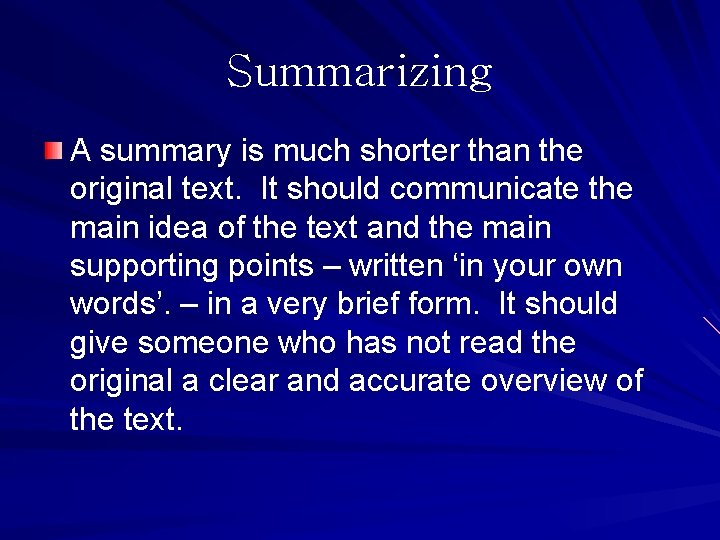 Summarizing

A summary is much shorter than the original text. It should communicate the main idea of the text and the main supporting points – written ‘in your own words’. – in a very brief form. It should give someone who has not read the original a clear and accurate overview of the text.